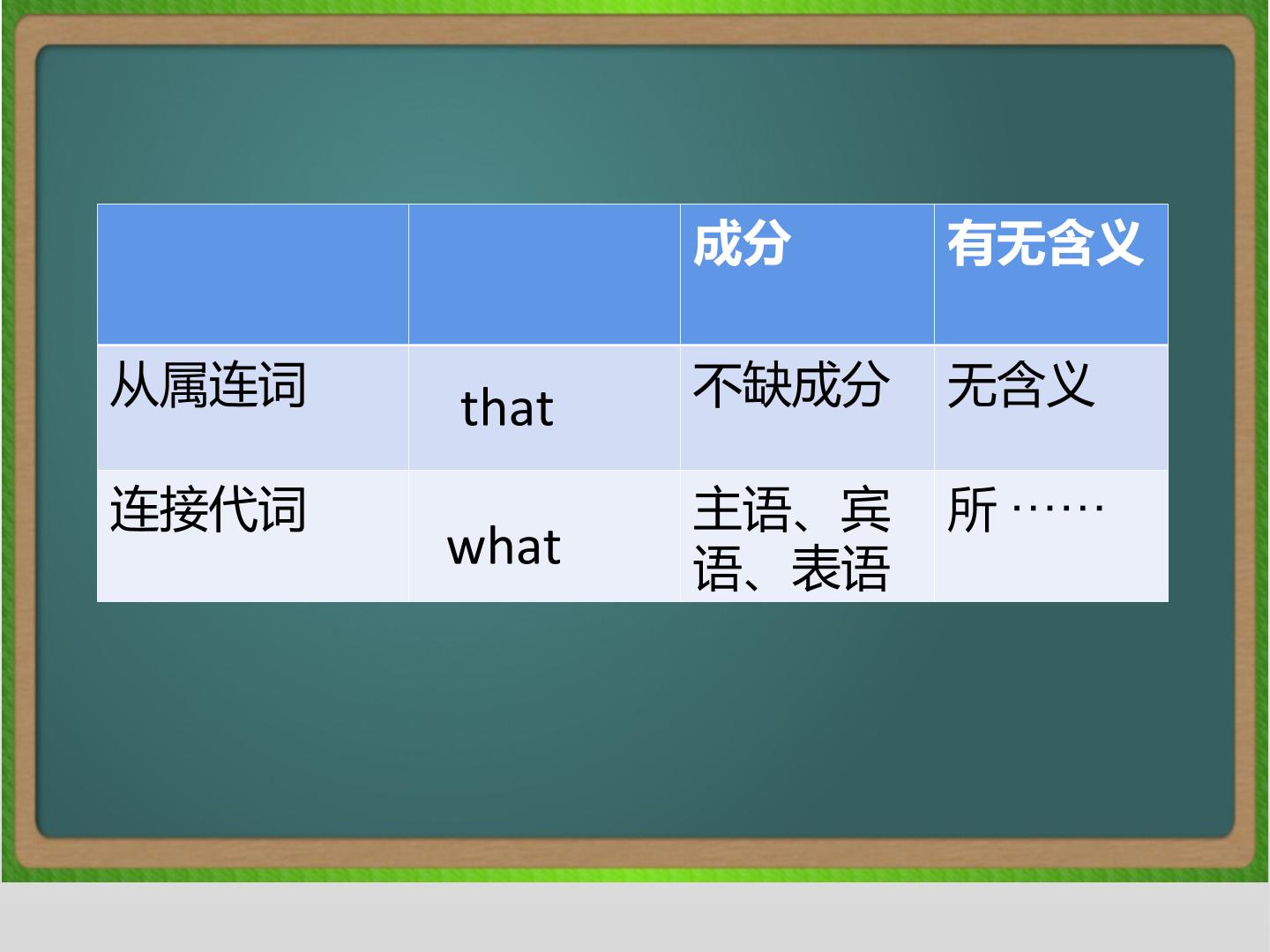 |  |  | 成分 | 有无含义 |
|---|---|---|---|
| 从属连词 | that | 不缺成分 | 无含义 |
| 连接代词 | what | 主语、宾语、表语 | 所 …… |